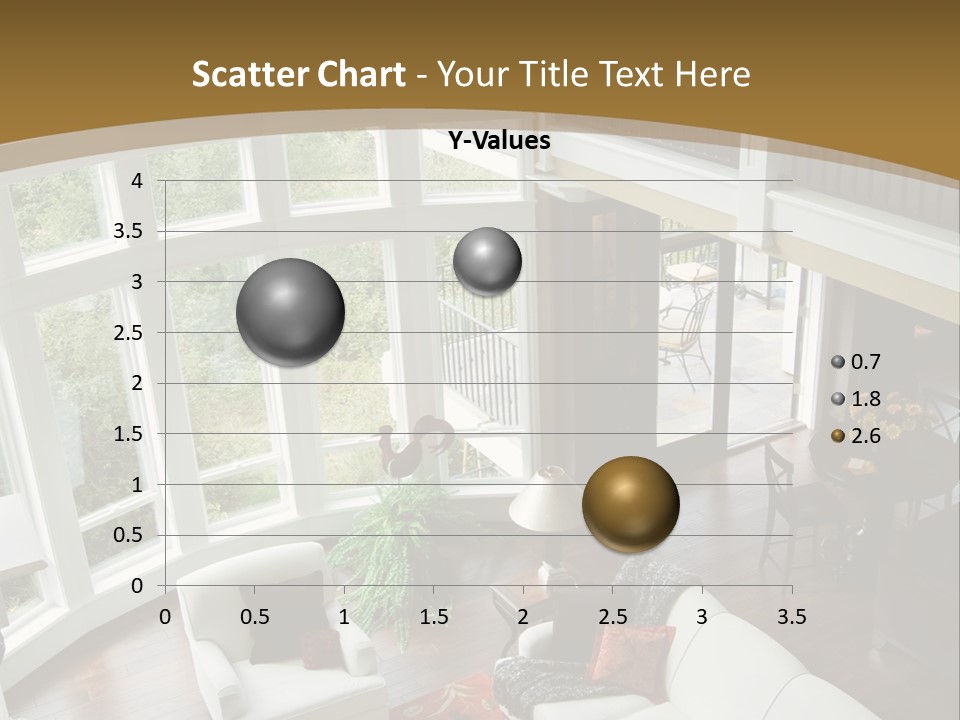 Scatter Chart - Your Title Text Here

Y-Values

4
3.5
3
2.5
2
1.5
1
0.5
0

0 0.5 1 1.5 2 2.5 3 3.5

0.7
1.8
2.6